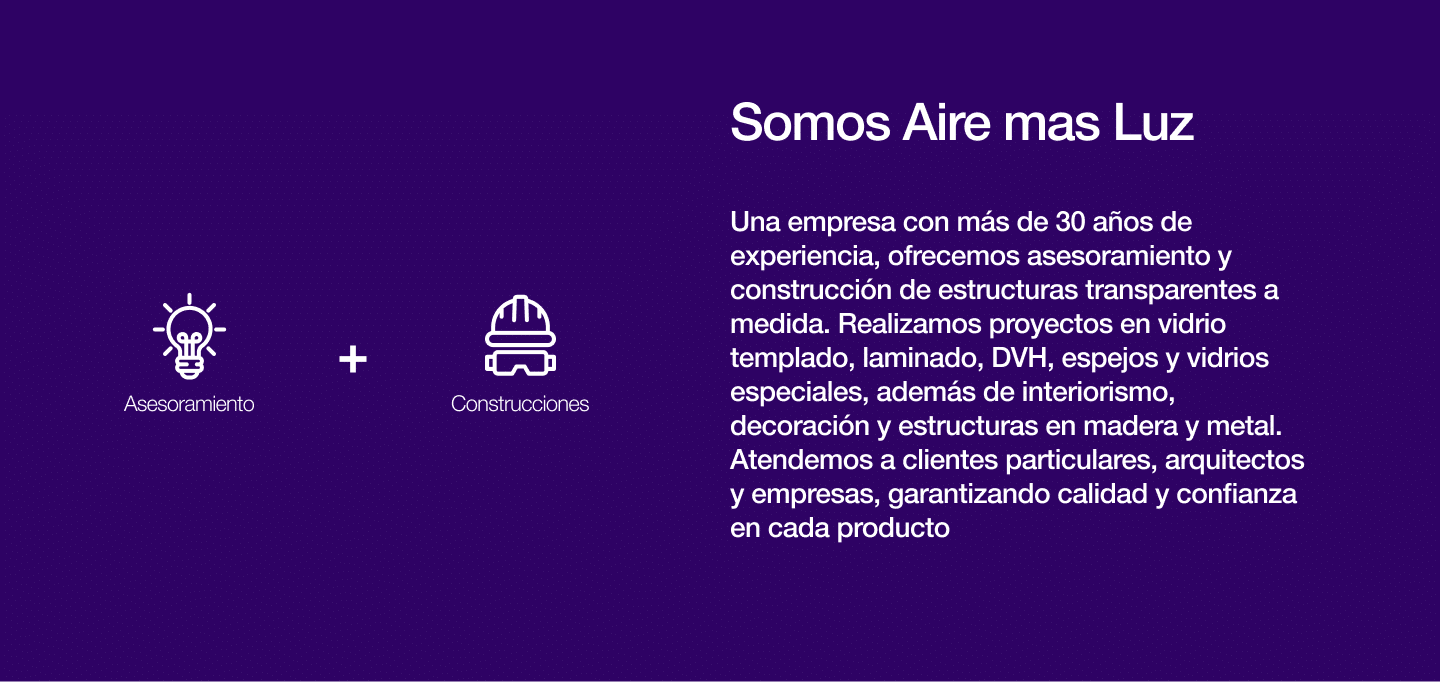 Asesoramiento

+

Construcciones

Somos Aire mas Luz

Una empresa con más de 30 años de experiencia, ofrecemos asesoramiento y construcción de estructuras transparentes a medida. Realizamos proyectos en vidrio templado, laminado, DVH, espejos y vidrios especiales, además de interiorismo, decoración y estructuras en madera y metal. Atendemos a clientes particulares, arquitectos y empresas, garantizando calidad y confianza en cada producto